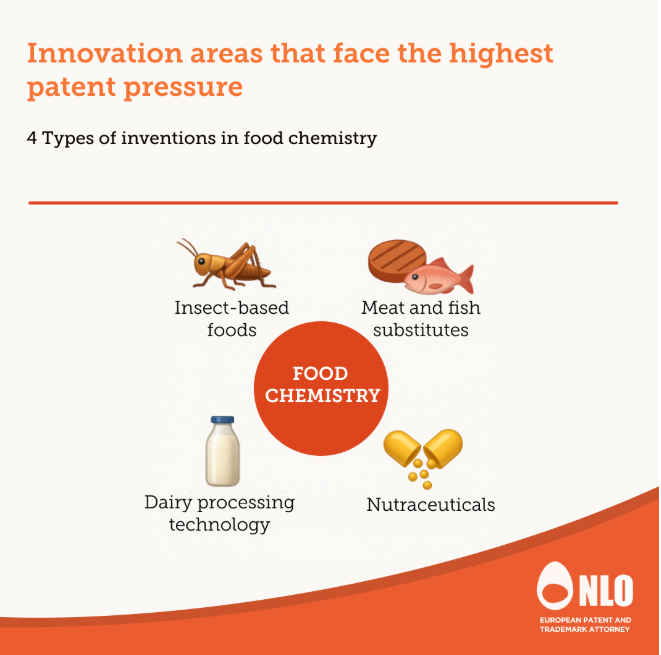 Innovation areas that face the highest patent pressure

4 Types of inventions in food chemistry

Insect-based foods

Meat and fish substitutes

FOOD CHEMISTRY

Dairy processing technology

Nutraceuticals

NLO

EUROPEAN PATENT AND TRADEMARK ATTORNEY